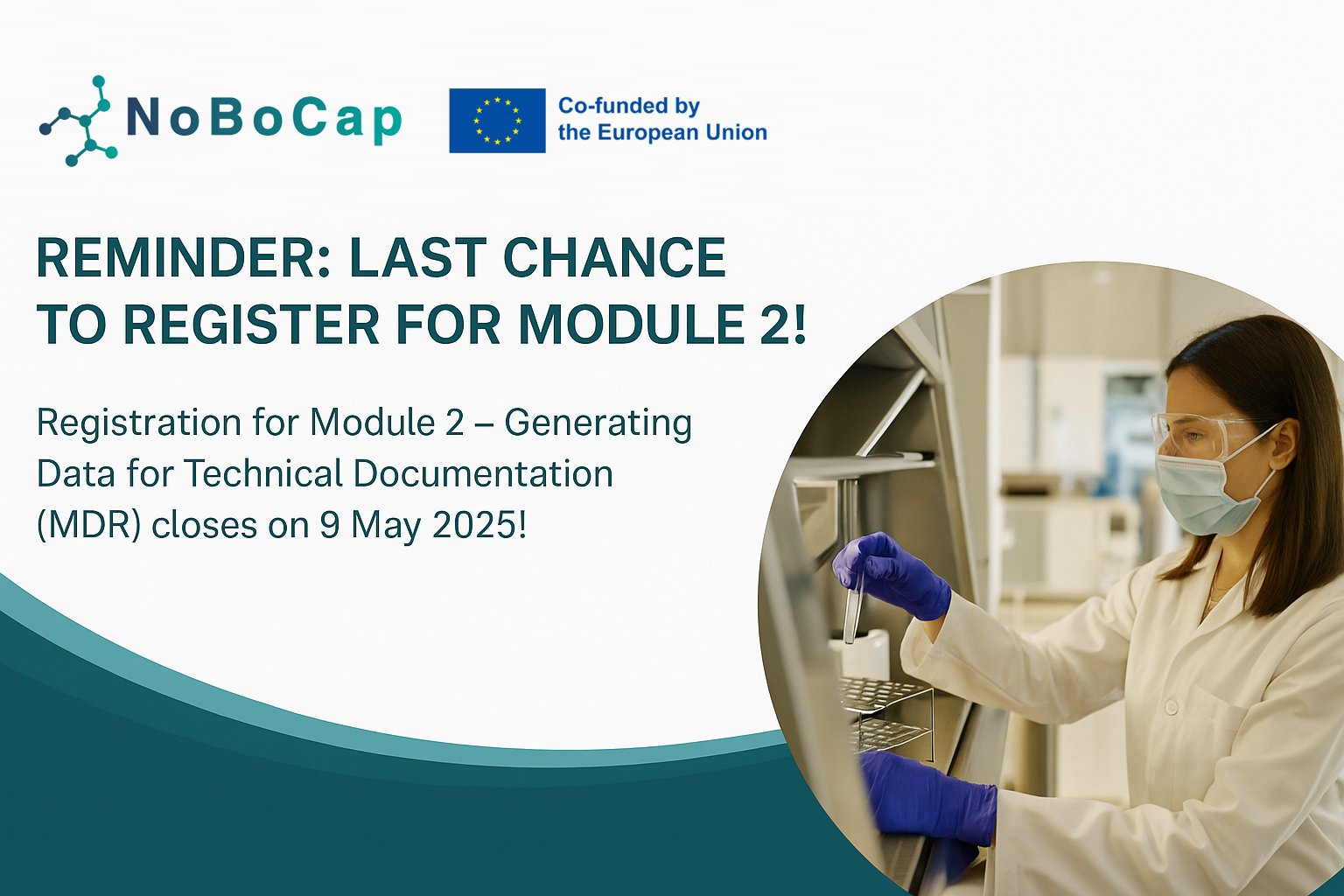 NoBoCap

Co-funded by the European Union

REMINDER: LAST CHANCE TO REGISTER FOR MODULE 2!

Registration for Module 2 – Generating Data for Technical Documentation (MDR) closes on 9 May 2025!